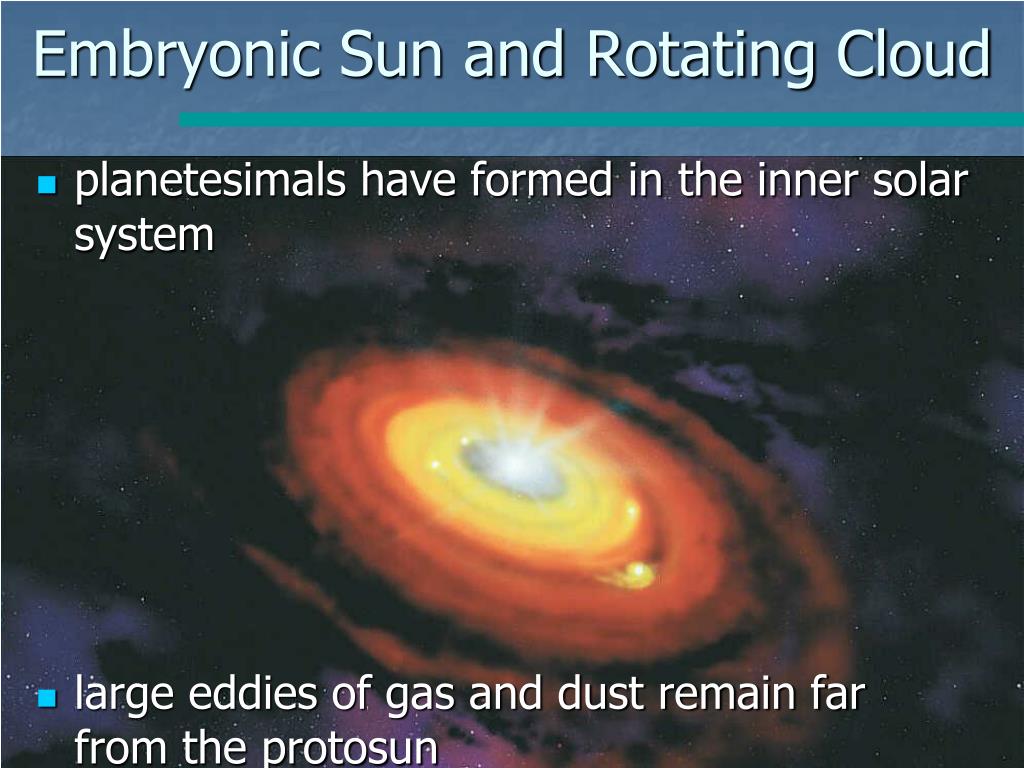 Embryonic Sun and Rotating Cloud

planetesimals have formed in the inner solar system

large eddies of gas and dust remain far from the protosun